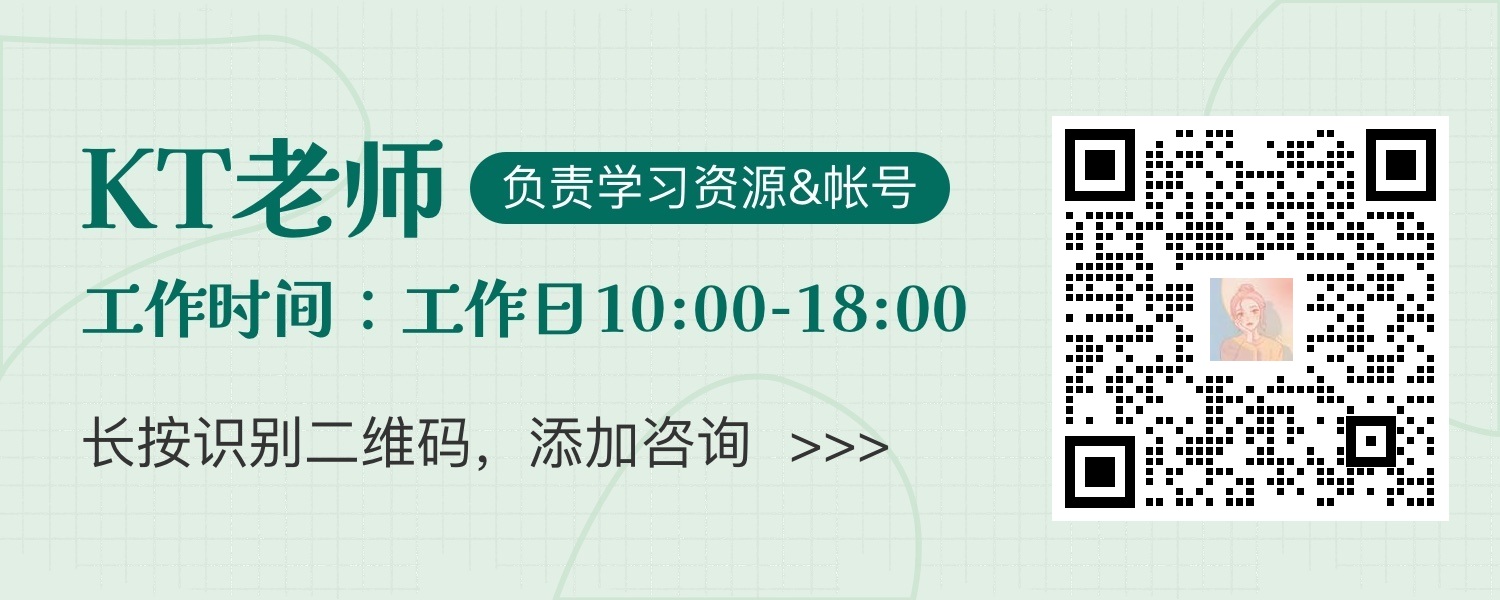 KT老师

负责学习资源&帐号

工作时间：工作日10:00-18:00

长按识别二维码，添加咨询 >>>